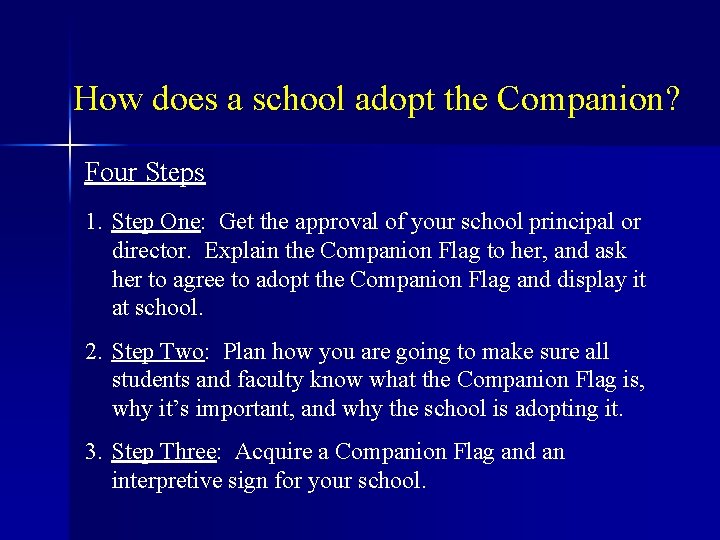 How does a school adopt the Companion?

Four Steps

1. Step One: Get the approval of your school principal or director. Explain the Companion Flag to her, and ask her to agree to adopt the Companion Flag and display it at school.

2. Step Two: Plan how you are going to make sure all students and faculty know what the Companion Flag is, why it's important, and why the school is adopting it.

3. Step Three: Acquire a Companion Flag and an interpretive sign for your school.